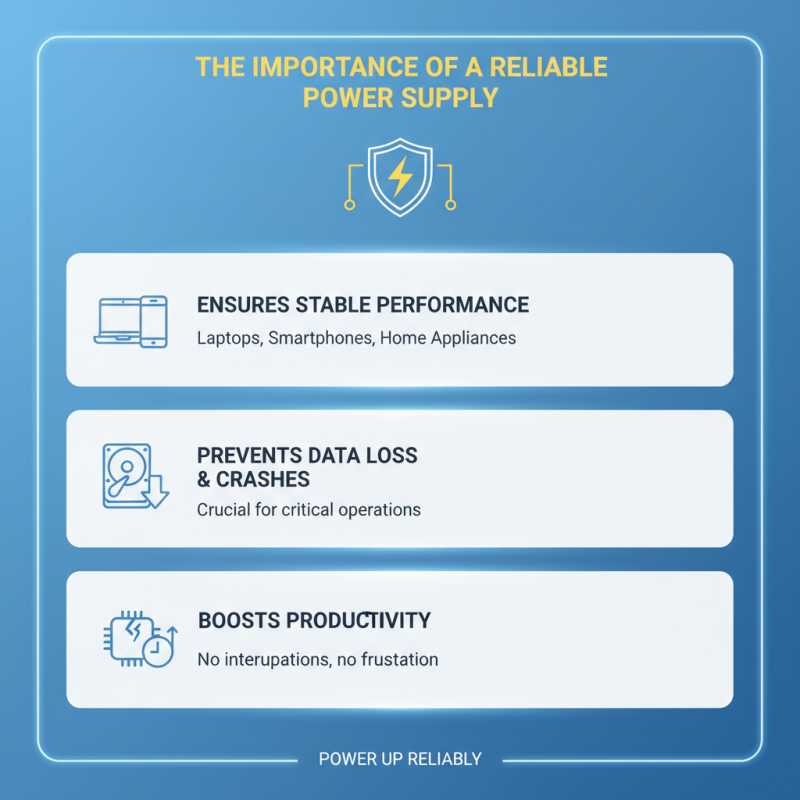 THE IMPORTANCE OF A RELIABLE POWER SUPPLY

ENSURES STABLE PERFORMANCE

Laptops, Smartphones, Home Appliances

PREVENTS DATA LOSS & CRASHES

Crucial for critical operations

BOOSTS PRODUCTIVITY

No interupations, no frustation

POWER UP RELIABLY